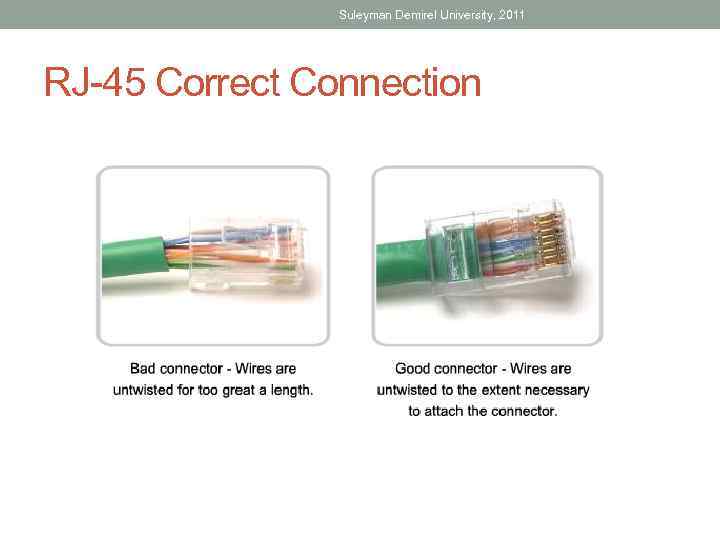 Suleyman Demirel University, 2011

RJ-45 Correct Connection

Bad connector - Wires are untwisted for too great a length.

Good connector - Wires are untwisted to the extent necessary to attach the connector.